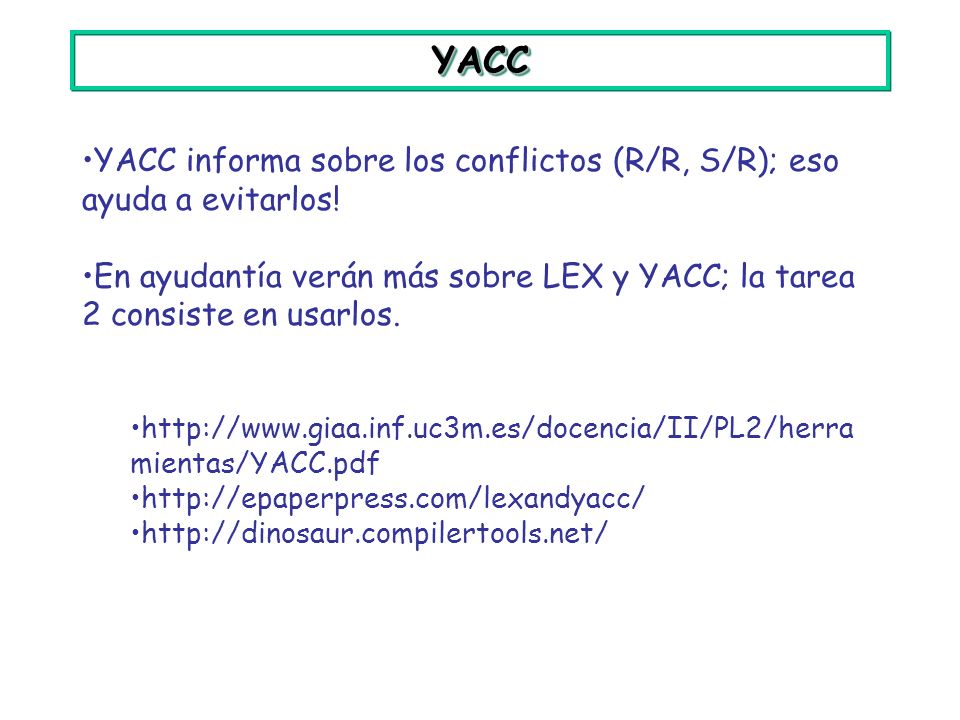 YACC

•YACC informa sobre los conflictos (R/R, S/R); eso ayuda a evitarlos!

•En ayudantía verán más sobre LEX y YACC; la tarea 2 consiste en usarlos.

•http://www.giaa.inf.uc3m.es/docencia/II/PL2/herramientas/YACC.pdf
•http://epaperpress.com/lexandyacc/
•http://dinosaur.compilertools.net/